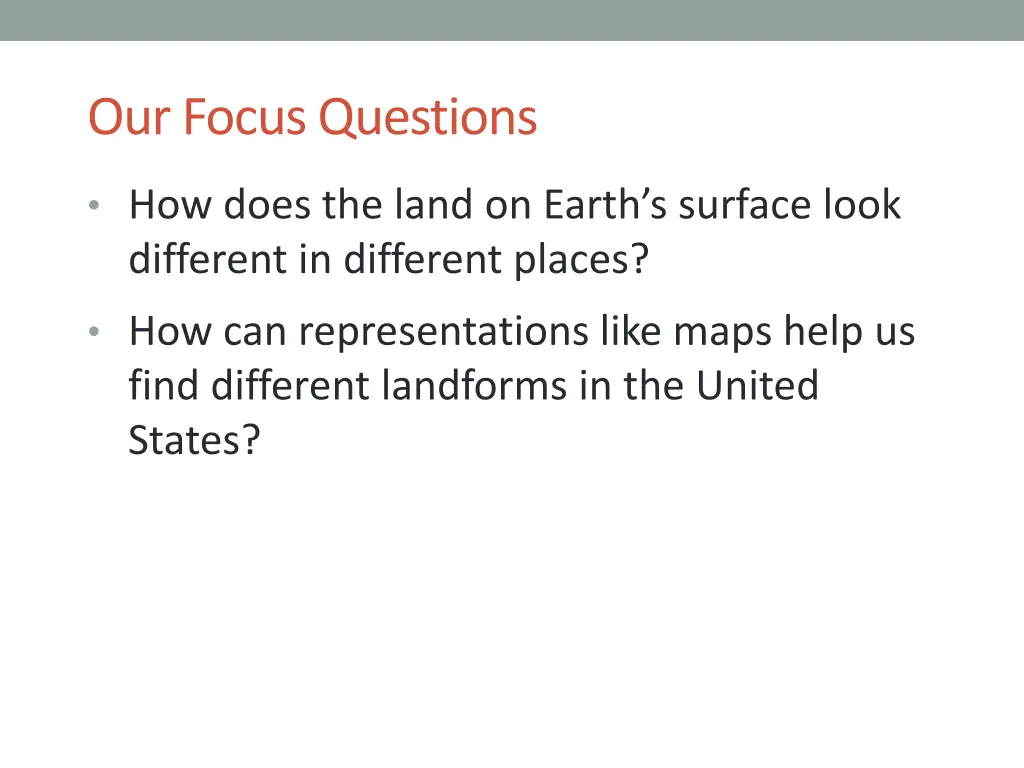 Our Focus Questions

• How does the land on Earth’s surface look different in different places?

• How can representations like maps help us find different landforms in the United States?